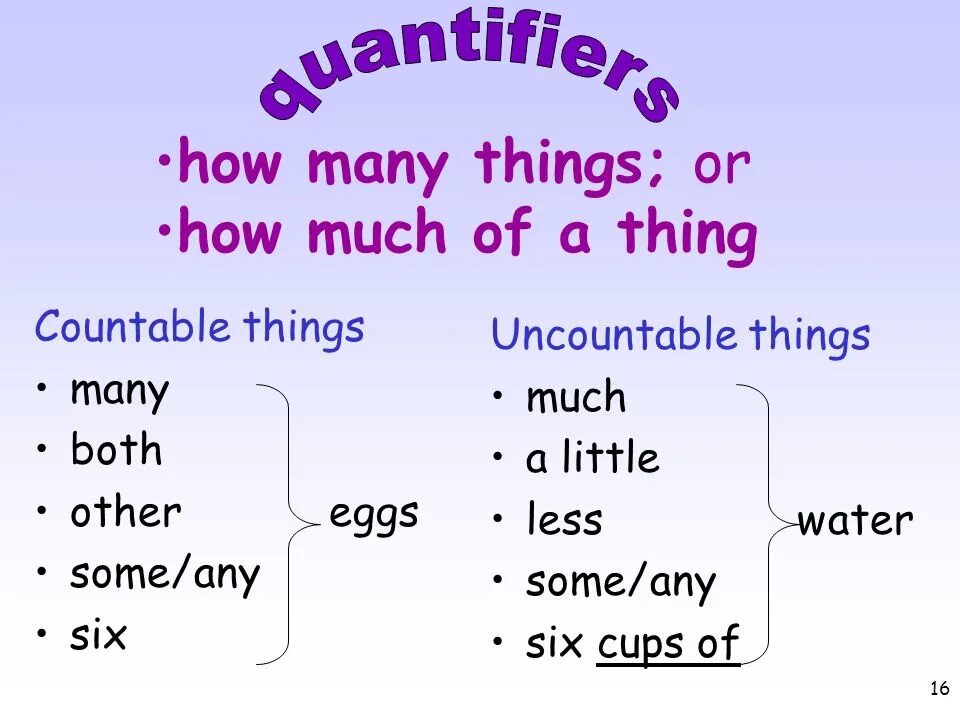 quantifiers

•how many things; or
•how much of a thing

Countable things
• many
• both
• other
• some/any
• six

eggs

Uncountable things
• much
• a little
• less
• some/any
• six cups of

water

16